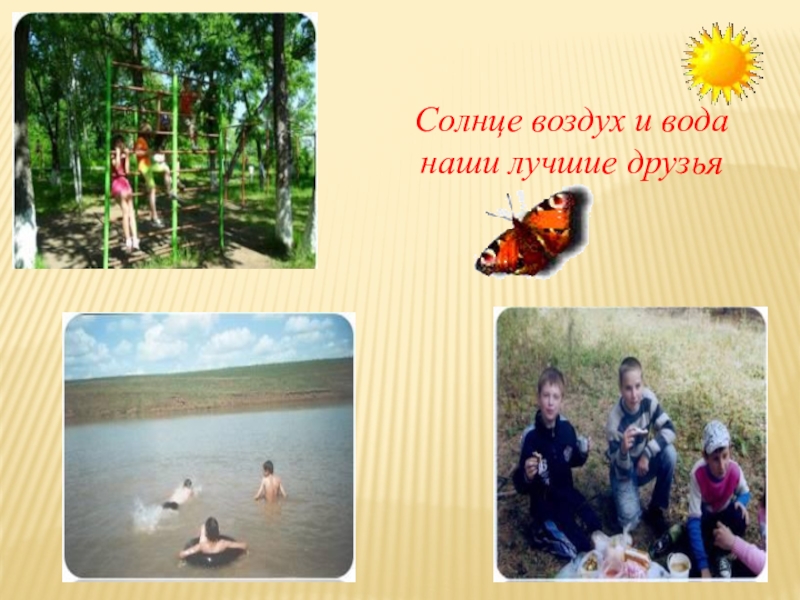 Солнце воздух и вода наши лучшие друзья